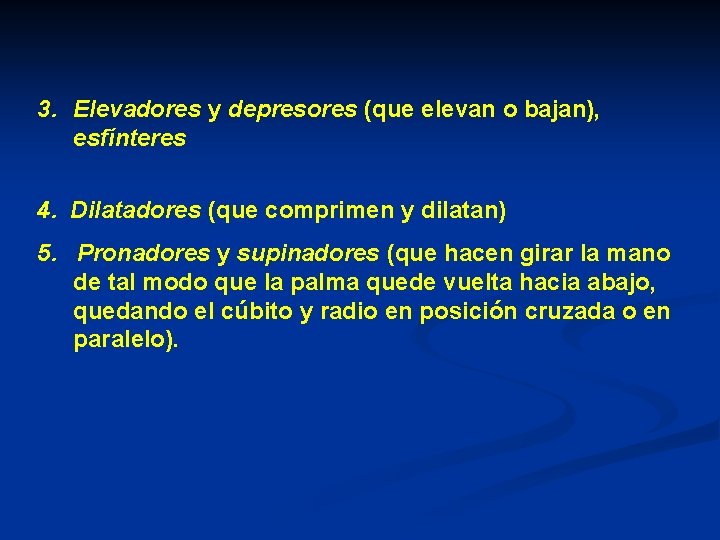 3. Elevadores y depresores (que elevan o bajan), esfínteres

4. Dilatadores (que comprimen y dilatan)

5. Pronadores y supinadores (que hacen girar la mano de tal modo que la palma quede vuelta hacia abajo, quedando el cúbito y radio en posición cruzada o en paralelo).